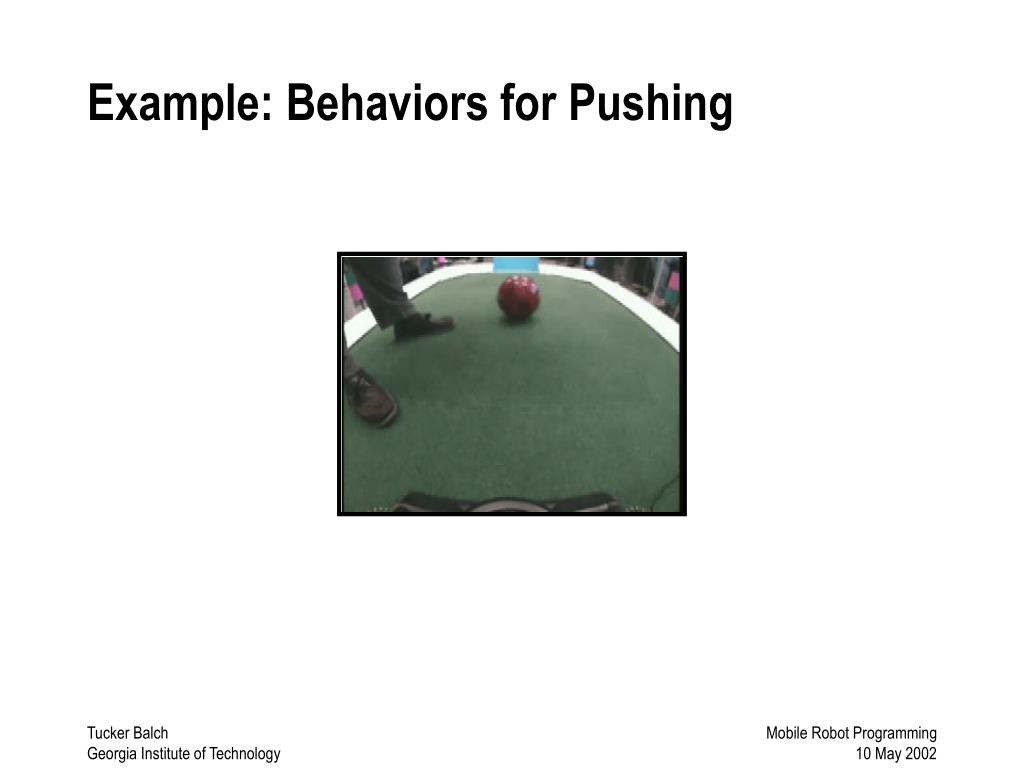 Example: Behaviors for Pushing

Tucker Balch
Georgia Institute of Technology

Mobile Robot Programming
10 May 2002